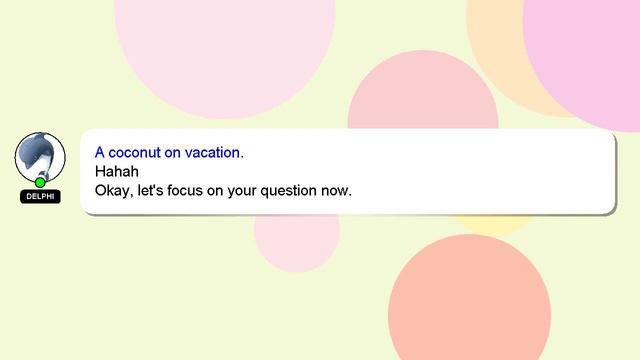 DELPHI

A coconut on vacation.
Hahah
Okay, let's focus on your question now.